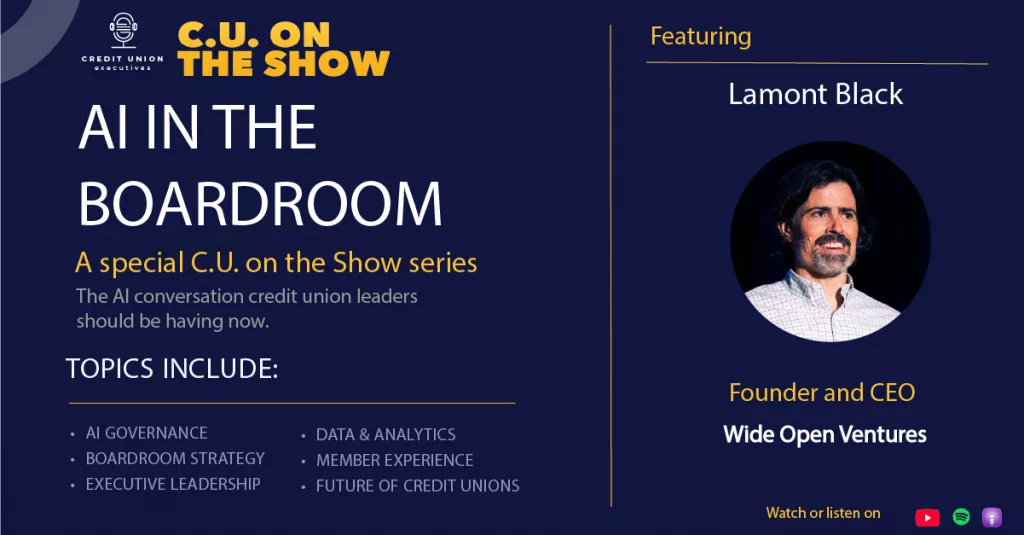 CREDIT UNION executives

C.U. ON THE SHOW

AI IN THE BOARDROOM

A special C.U. on the Show series

The AI conversation credit union leaders should be having now.

TOPICS INCLUDE:

• AI GOVERNANCE
• BOARDROOM STRATEGY
• EXECUTIVE LEADERSHIP

• DATA & ANALYTICS
• MEMBER EXPERIENCE
• FUTURE OF CREDIT UNIONS

Featuring

Lamont Black

Founder and CEO

Wide Open Ventures

Watch or listen on